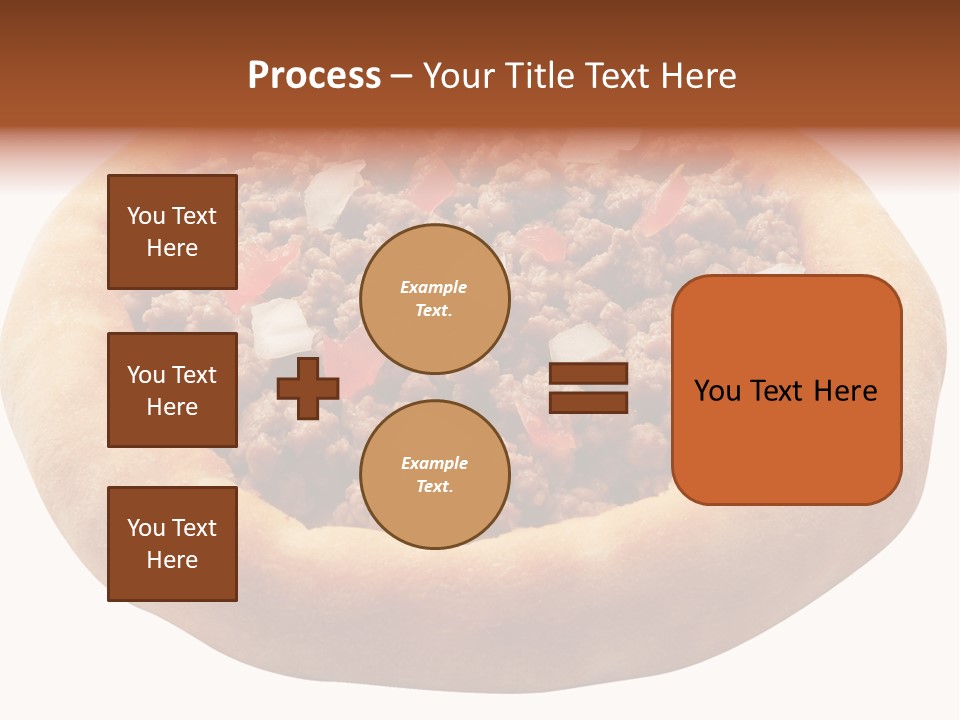 Process – Your Title Text Here

You Text Here

You Text Here

You Text Here

Example Text.

Example Text.

You Text Here